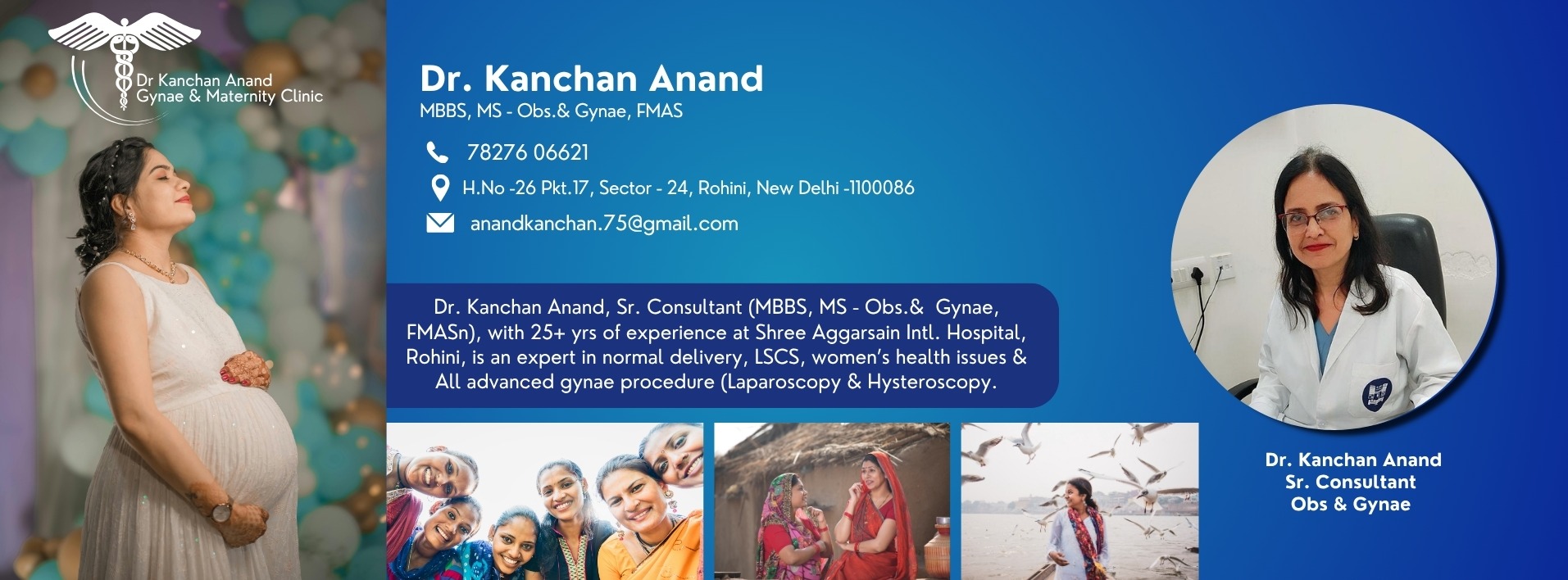 Dr Kanchan Anand
Gynae & Maternity Clinic

Dr. Kanchan Anand
MBBS, MS - Obs.& Gynae, FMAS

78276 06621

H.No -26 Pkt.17, Sector - 24, Rohini, New Delhi -1100086

anandkanchan.75@gmail.com

Dr. Kanchan Anand, Sr. Consultant (MBBS, MS - Obs.& Gynae, FMASn), with 25+ yrs of experience at Shree Aggarsain Intl. Hospital, Rohini, is an expert in normal delivery, LSCS, women's health issues & All advanced gynae procedure (Laparoscopy & Hysteroscopy.

Dr. Kanchan Anand
Sr. Consultant
Obs & Gynae